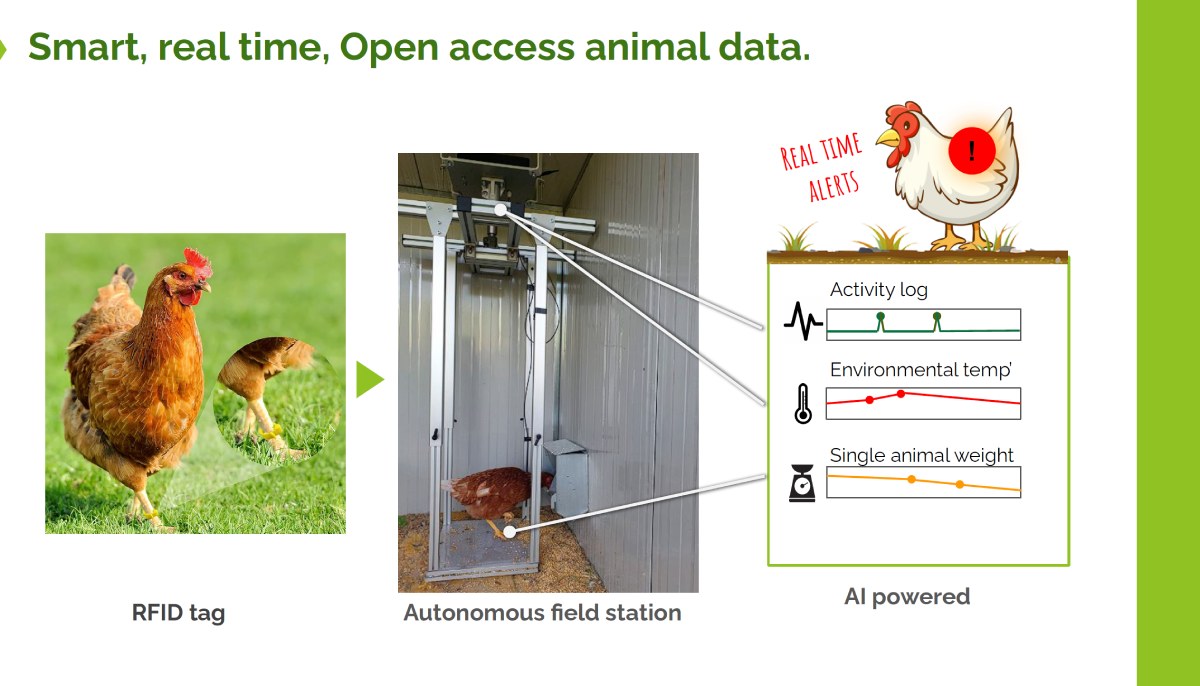 Smart, real time, Open access animal data.

REAL TIME ALERTS

!

Activity log

Environmental temp'

Single animal weight

RFID tag

Autonomous field station

AI powered